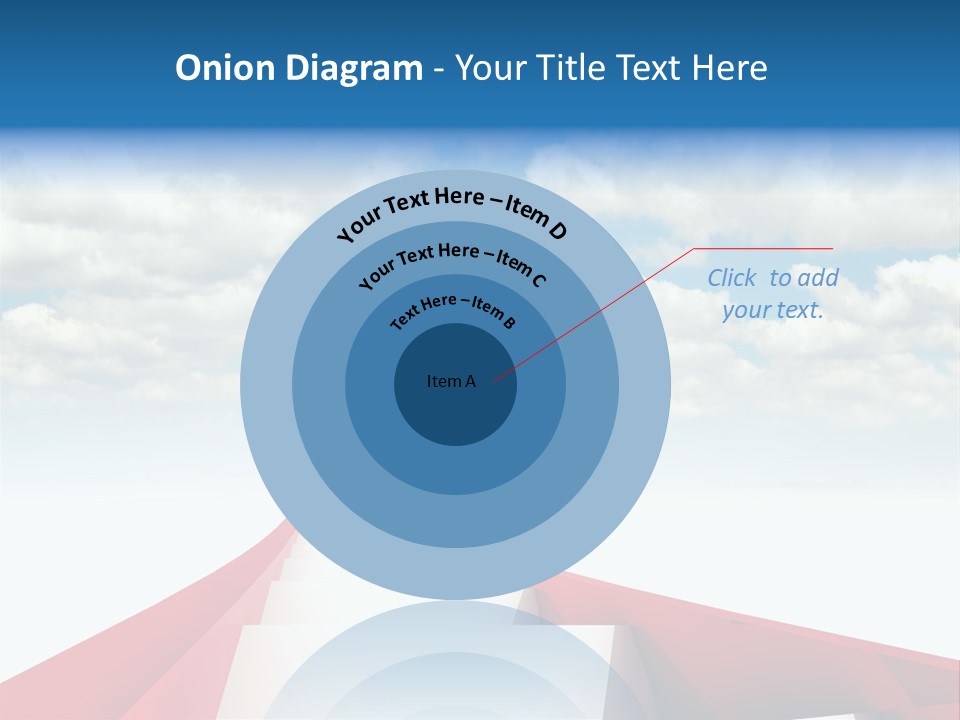 Onion Diagram - Your Title Text Here

Your Text Here – Item D

Your Text Here – Item C

Text Here – Item B

Item A

Click to add your text.